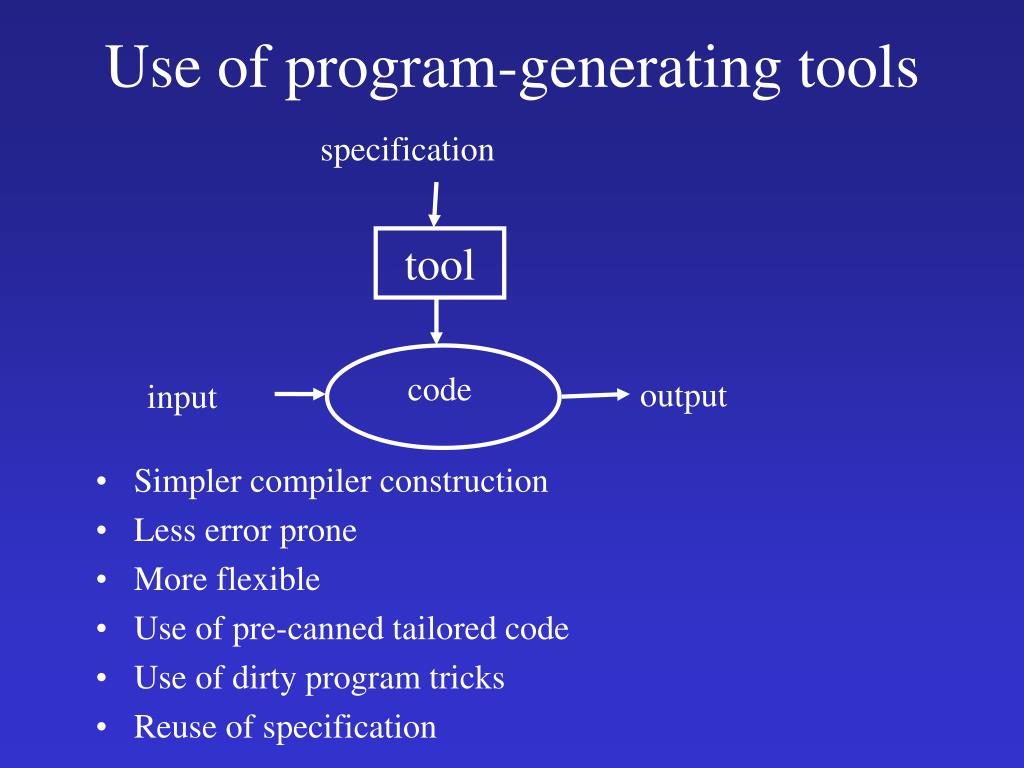 Use of program-generating tools

specification

tool

input

code

output

• Simpler compiler construction
• Less error prone
• More flexible
• Use of pre-canned tailored code
• Use of dirty program tricks
• Reuse of specification